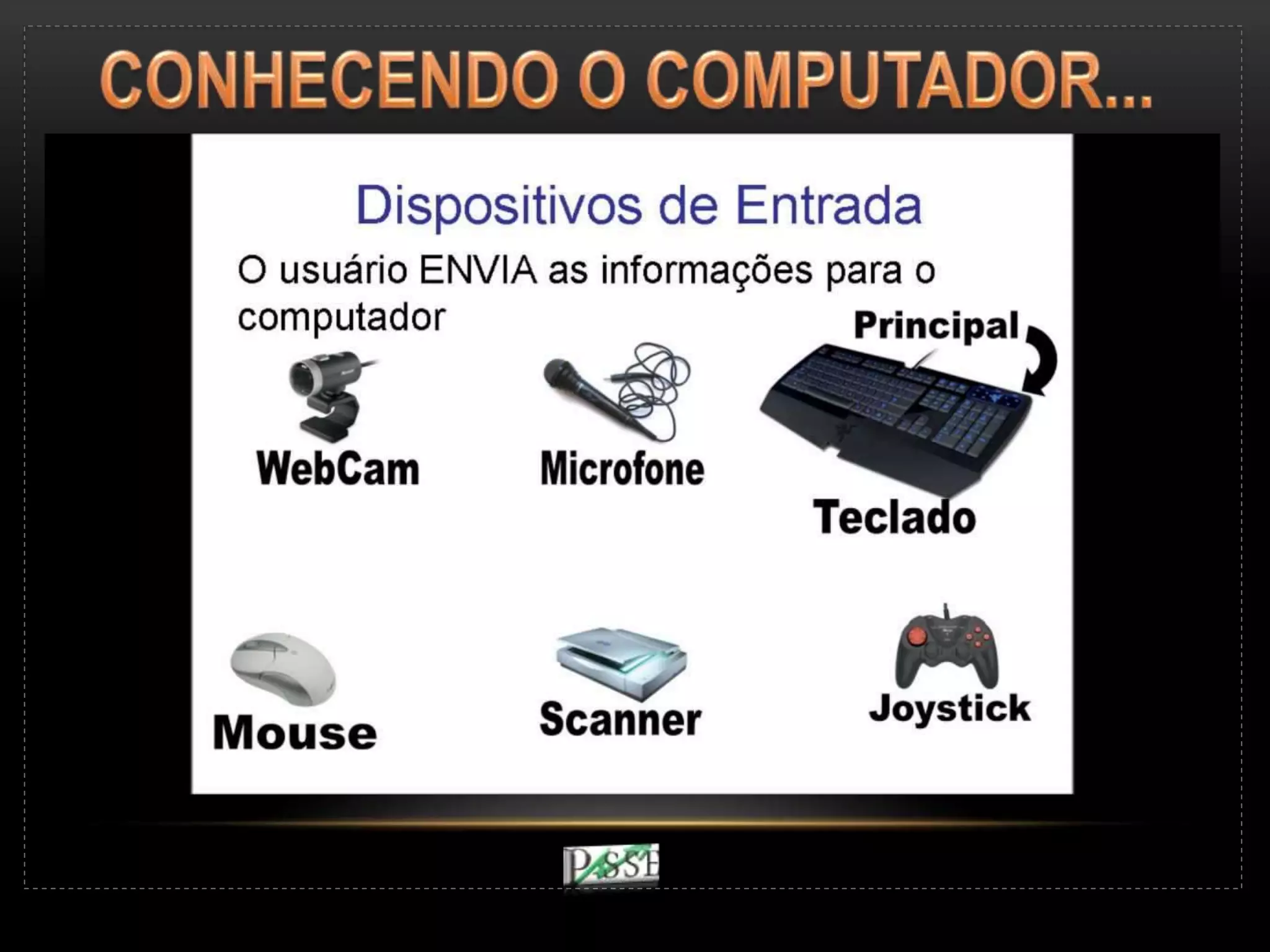 CONHECENDO O COMPUTADOR...

Dispositivos de Entrada

O usuário ENVIA as informações para o computador

Principal

WebCam

Microfone

Teclado

Mouse

Scanner

Joystick

PASSE